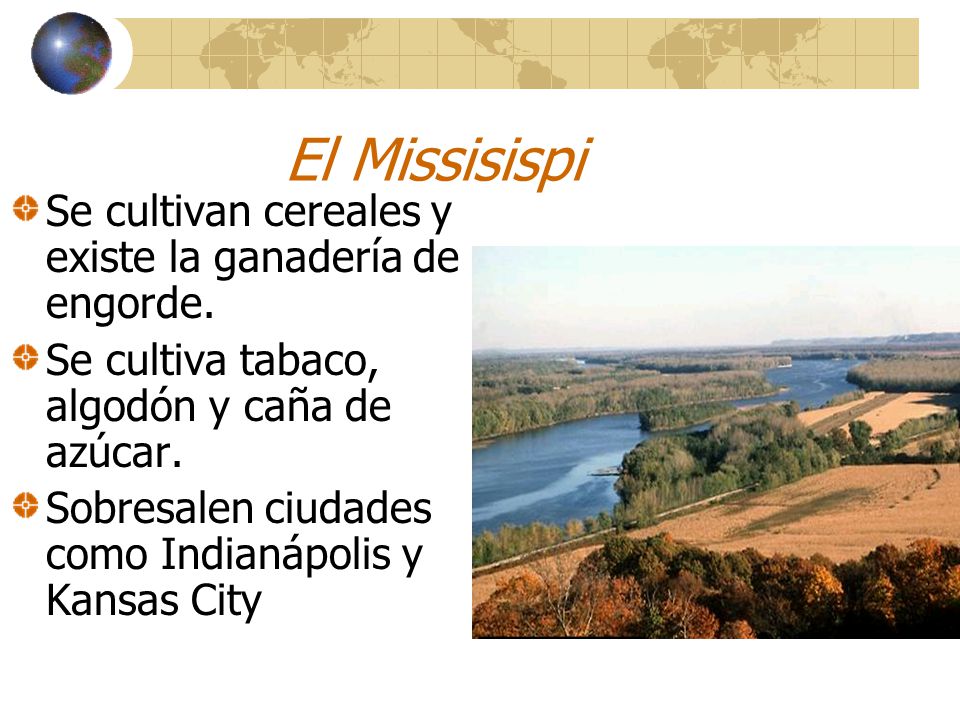 El Missisispi

Se cultivan cereales y existe la ganadería de engorde.

Se cultiva tabaco, algodón y caña de azúcar.

Sobresalen ciudades como Indianápolis y Kansas City